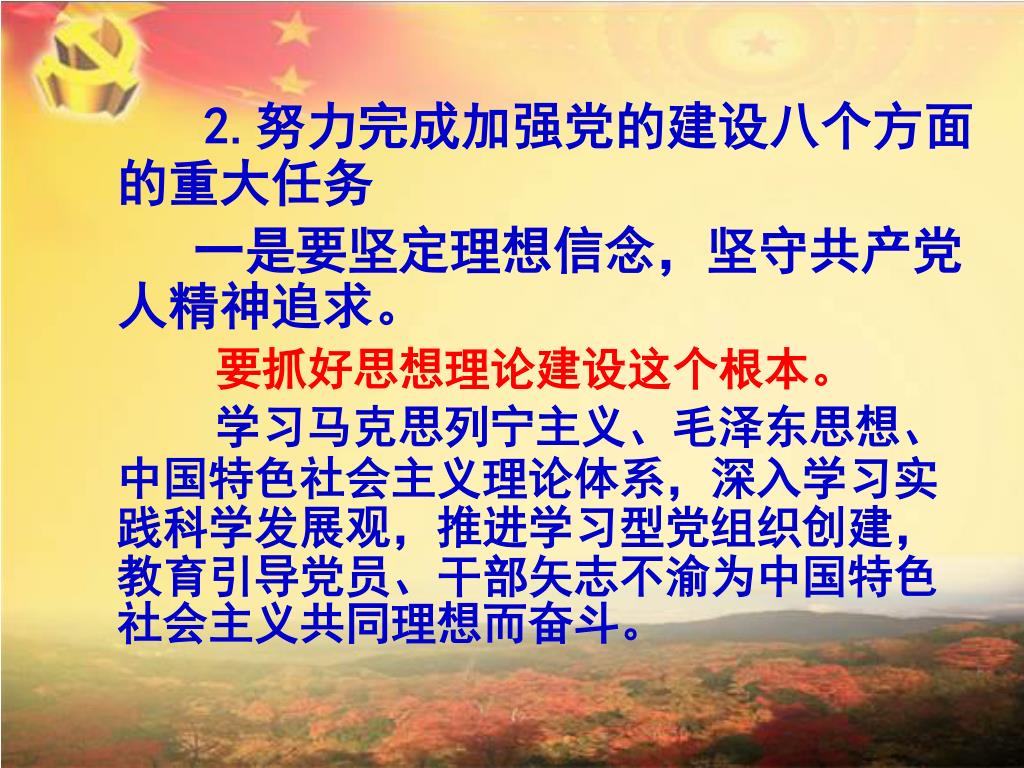 2.努力完成加强党的建设八个方面的重大任务

一是要坚定理想信念，坚守共产党人精神追求。

要抓好思想理论建设这个根本。

学习马克思列宁主义、毛泽东思想、中国特色社会主义理论体系，深入学习实践科学发展观，推进学习型党组织创建，教育引导党员、干部矢志不渝为中国特色社会主义共同理想而奋斗。